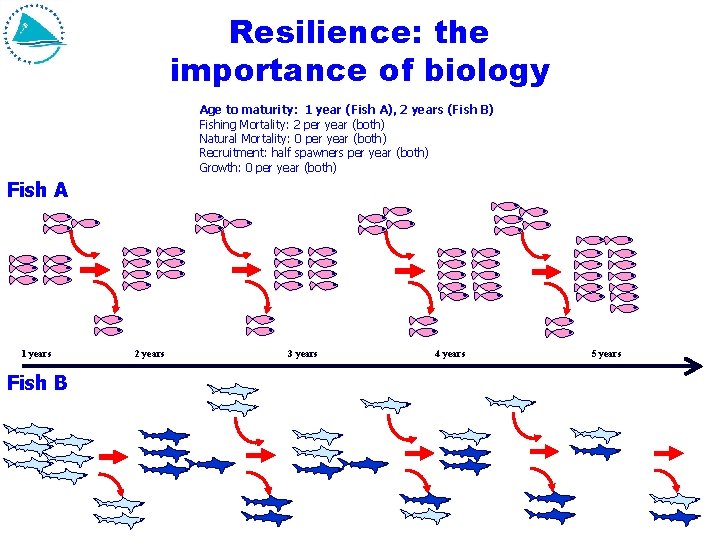 Resilience: the importance of biology

Age to maturity: 1 year (Fish A), 2 years (Fish B)
Fishing Mortality: 2 per year (both)
Natural Mortality: 0 per year (both)
Recruitment: half spawners per year (both)
Growth: 0 per year (both)

Fish A

1 years
2 years
3 years
4 years
5 years

Fish B